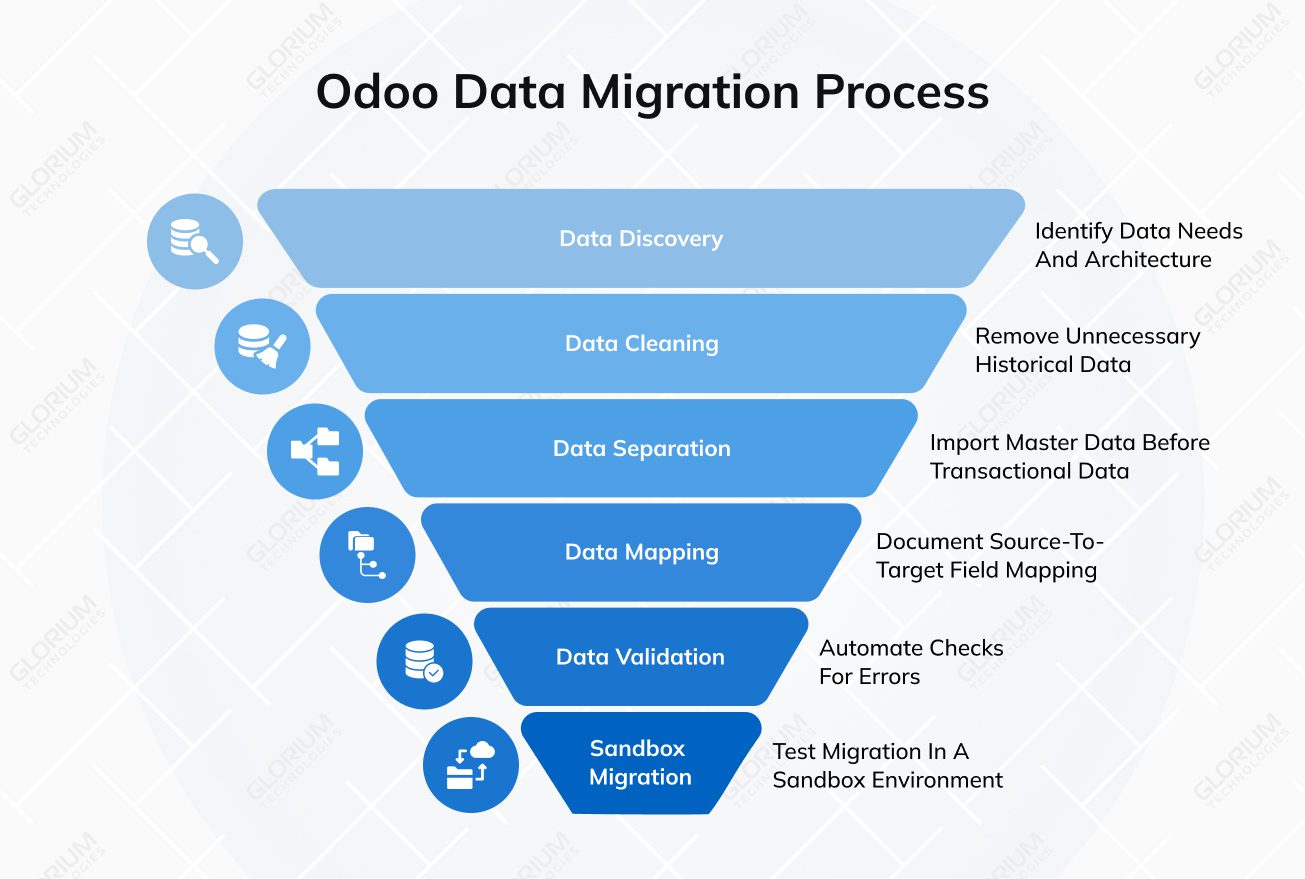 Odoo Data Migration Process

Data Discovery
Identify Data Needs And Architecture

Data Cleaning
Remove Unnecessary Historical Data

Data Separation
Import Master Data Before Transactional Data

Data Mapping
Document Source-To-Target Field Mapping

Data Validation
Automate Checks For Errors

Sandbox Migration
Test Migration In A Sandbox Environment

GLORIUM TECHNOLOGIES